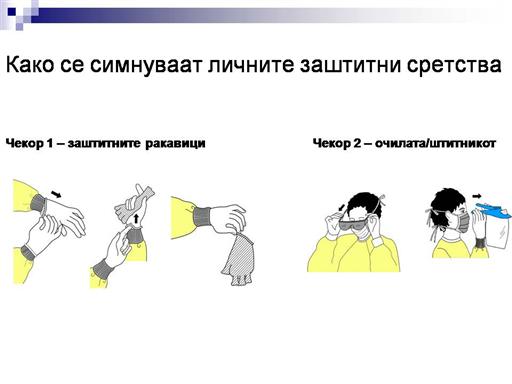 Како се симнуваат личните заштитни сретства

Чекор 1 – заштитните ракавици

Чекор 2 – очилата/штитникот